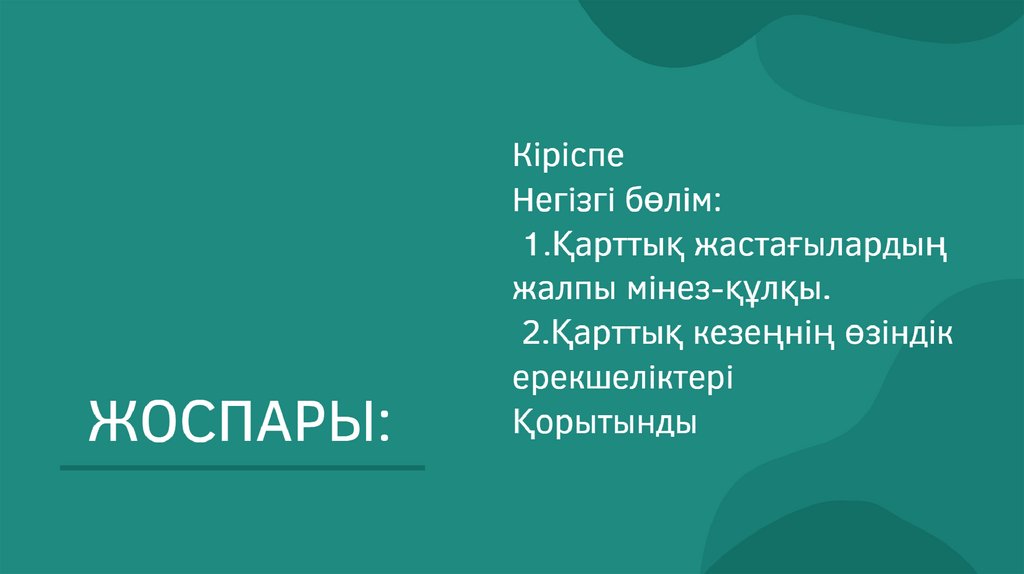 ЖОСПАРЫ:

Кіріспе
Негізгі бөлім:
1.Қарттық жастағылардың жалпы мінез-құлқы.
2.Қарттық кезеңнің өзіндік ерекшеліктері
Қорытынды